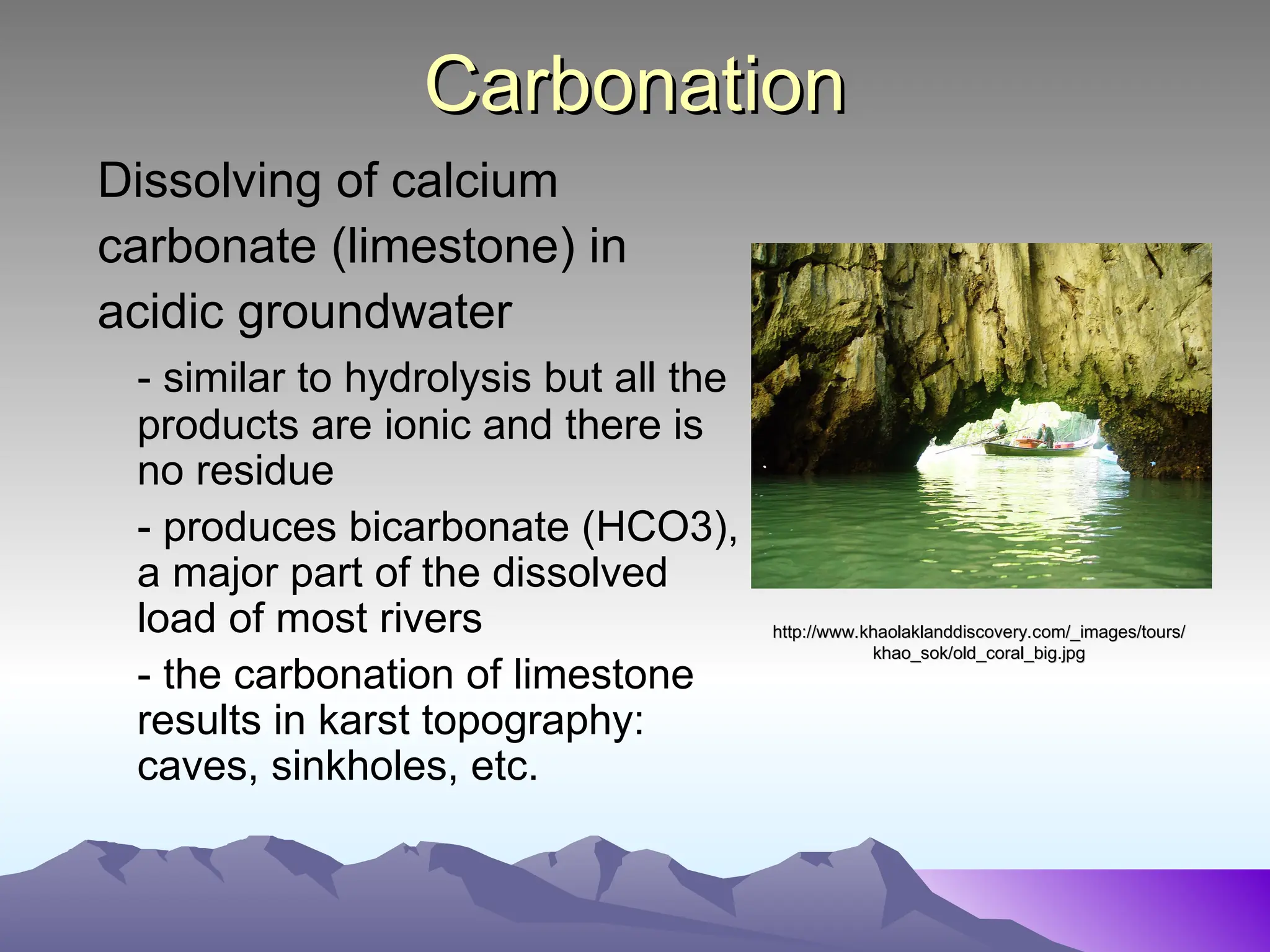 Carbonation

Dissolving of calcium carbonate (limestone) in acidic groundwater

- similar to hydrolysis but all the products are ionic and there is no residue

- produces bicarbonate (HCO3), a major part of the dissolved load of most rivers

- the carbonation of limestone results in karst topography: caves, sinkholes, etc.

http://www.khaolaklanddiscovery.com/_images/tours/khao_sok/old_coral_big.jpg